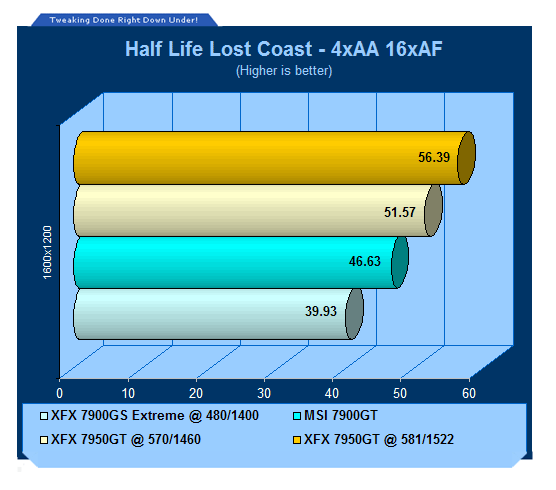 Tweaking Done Right Down Under!

Half Life Lost Coast - 4xAA 16xAF

(Higher is better)

1600x1200

56.39

51.57

46.63

39.93

0 10 20 30 40 50 60

XFX 7900GS Extreme @ 480/1400

MSI 7900GT

XFX 7950GT @ 570/1460

XFX 7950GT @ 581/1522